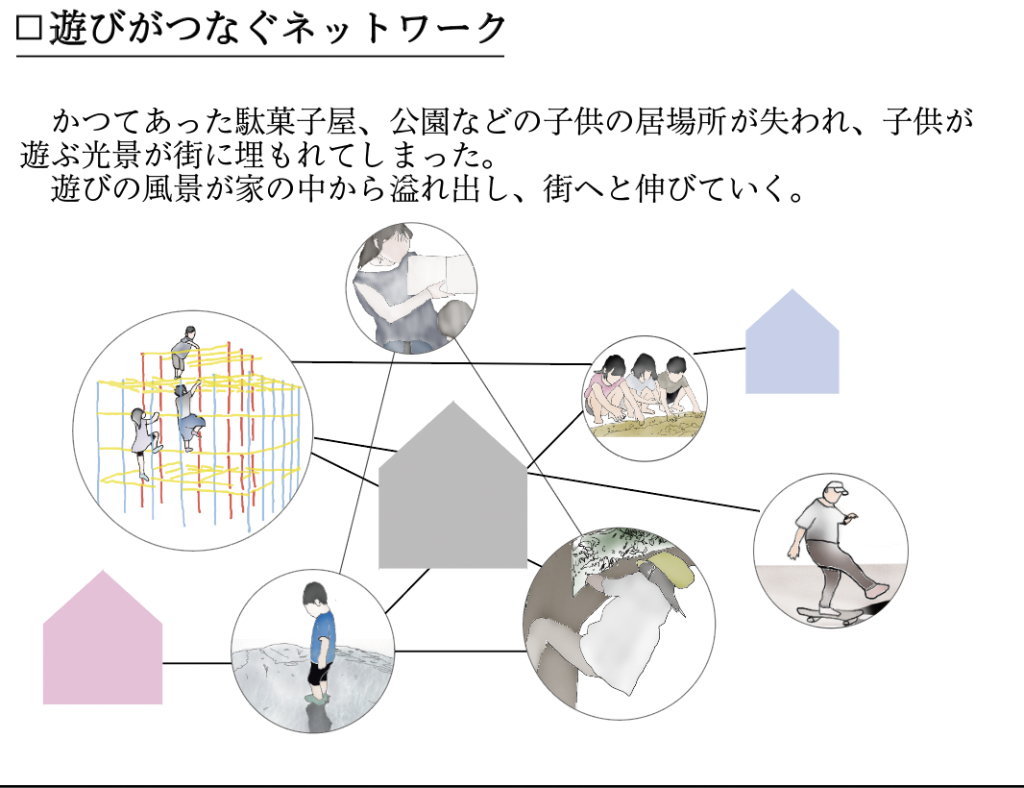 □遊びがつなぐネットワーク

かつてあった駄菓子屋、公園などの子供の居場所が失われ、子供が遊ぶ光景が街に埋もれてしまった。
遊びの風景が家の中から溢れ出し、街へと伸びていく。